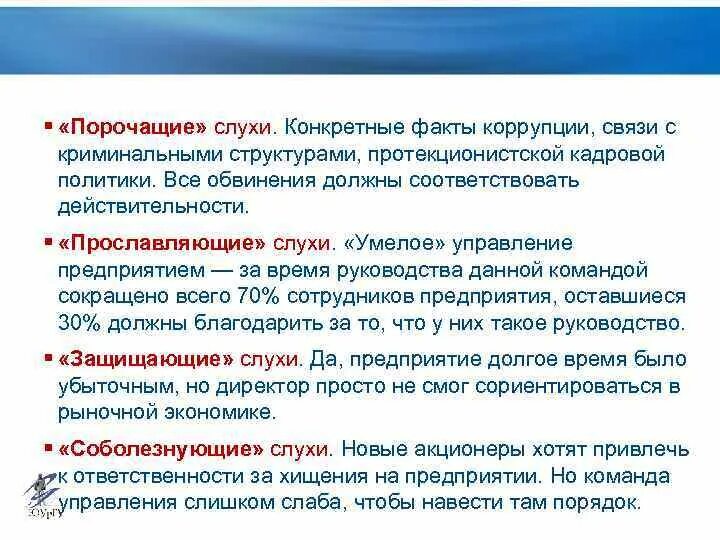 ▪ «Порочащие» слухи. Конкретные факты коррупции, связи с криминальными структурами, протекционистской кадровой политики. Все обвинения должны соответствовать действительности.

▪ «Прославляющие» слухи. «Умелое» управление предприятием — за время руководства данной командой сокращено всего 70% сотрудников предприятия, оставшиеся 30% должны благодарить за то, что у них такое руководство.

▪ «Защищающие» слухи. Да, предприятие долгое время было убыточным, но директор просто не смог сориентироваться в рыночной экономике.

▪ «Соболезнующие» слухи. Новые акционеры хотят привлечь к ответственности за хищения на предприятии. Но команда управления слишком слаба, чтобы навести там порядок.

ЮУрГУ